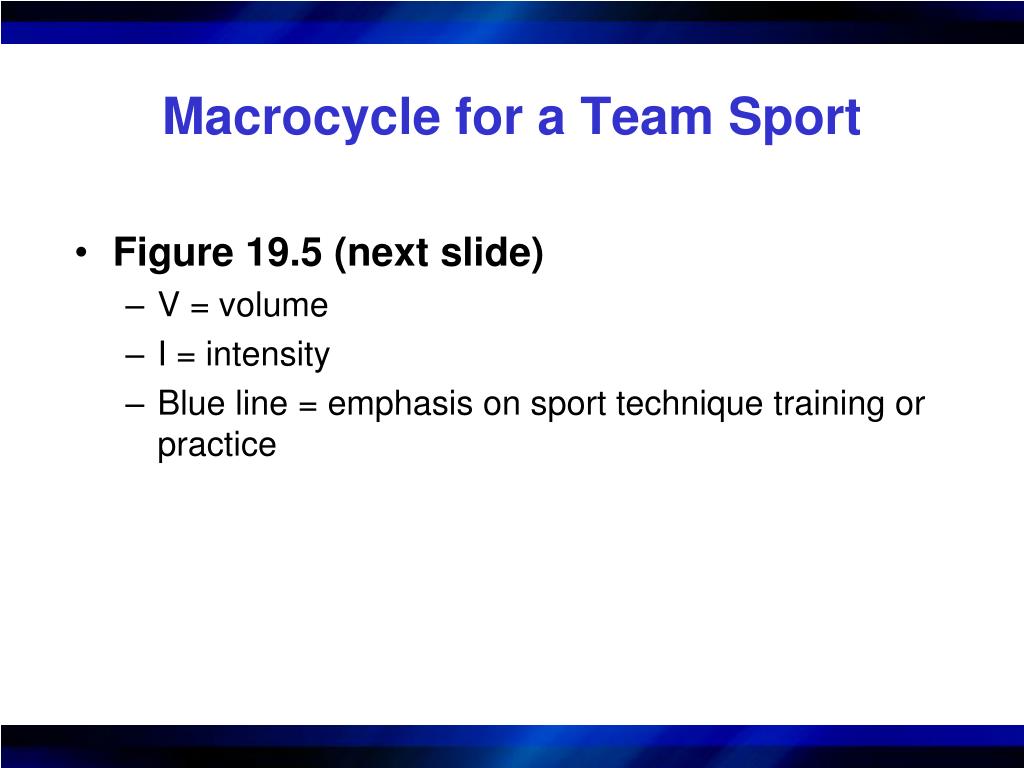 Macrocycle for a Team Sport

• Figure 19.5 (next slide)
– V = volume
– I = intensity
– Blue line = emphasis on sport technique training or practice